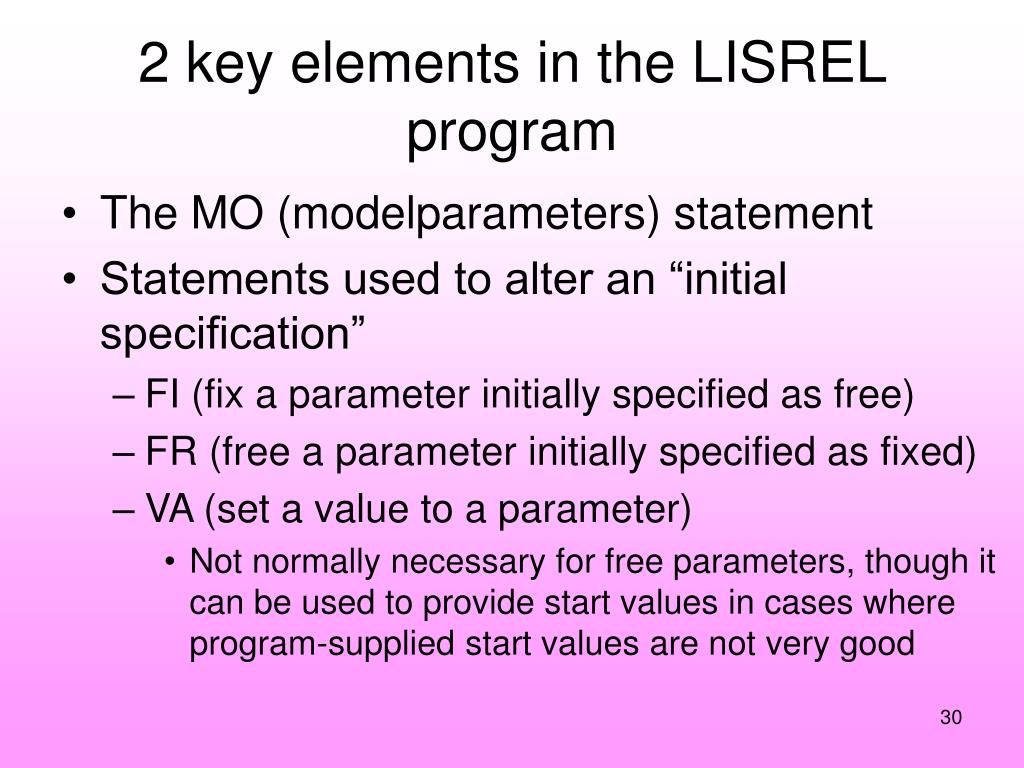 2 key elements in the LISREL program

• The MO (modelparameters) statement
• Statements used to alter an “initial specification”
– FI (fix a parameter initially specified as free)
– FR (free a parameter initially specified as fixed)
– VA (set a value to a parameter)
• Not normally necessary for free parameters, though it can be used to provide start values in cases where program-supplied start values are not very good

30